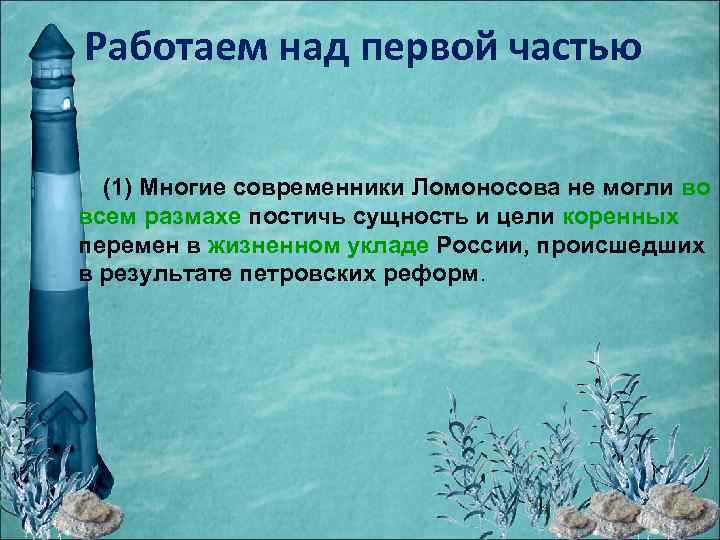 Работаем над первой частью

(1) Многие современники Ломоносова не могли во всем размахе постичь сущность и цели коренных перемен в жизненном укладе России, происшедших в результате петровских реформ.